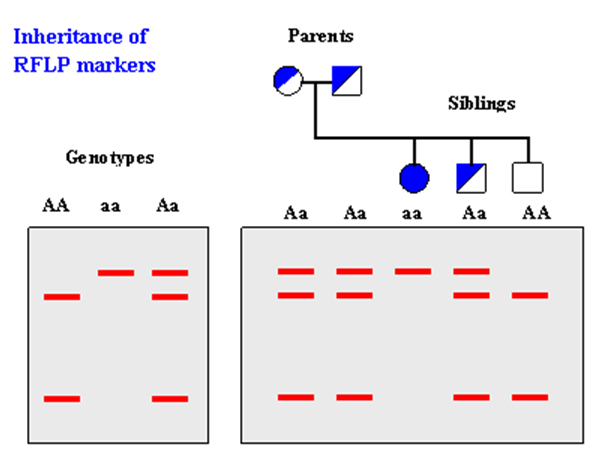 Inheritance of RFLP markers

Parents

Siblings

Genotypes

AA aa Aa

Aa Aa aa Aa AA